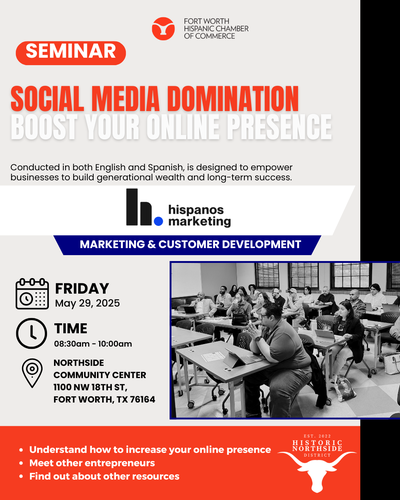 FORT WORTH HISPANIC CHAMBER OF COMMERCE

SEMINAR

SOCIAL MEDIA DOMINATION
BOOST YOUR ONLINE PRESENCE

Conducted in both English and Spanish, is designed to empower businesses to build generational wealth and long-term success.

hispanos marketing

MARKETING & CUSTOMER DEVELOPMENT

FRIDAY
May 29, 2025

TIME
08:30am - 10:00am

NORTHSIDE COMMUNITY CENTER
1100 NW 18TH ST,
FORT WORTH, TX 76164

• Understand how to increase your online presence
• Meet other entrepreneurs
• Find out about other resources

EST. 2022
HISTORIC NORTHSIDE
DISTRICT